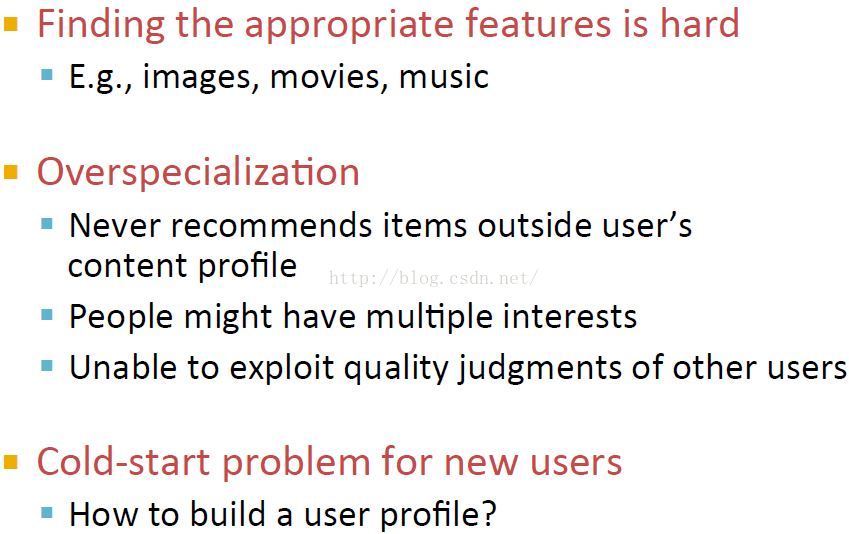 Finding the appropriate features is hard

E.g., images, movies, music

Overspecialization

Never recommends items outside user's content profile

http://blog.csdn.net/

People might have multiple interests

Unable to exploit quality judgments of other users

Cold-start problem for new users

How to build a user profile?